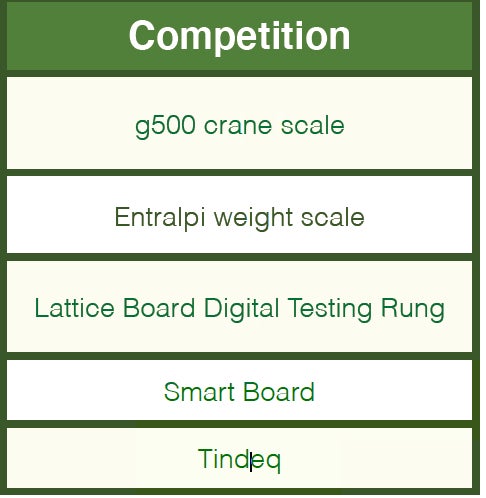 | Competition |
|---|
| g500 crane scale |
| Entralpi weight scale |
| Lattice Board Digital Testing Rung |
| Smart Board |
| Tindeq |